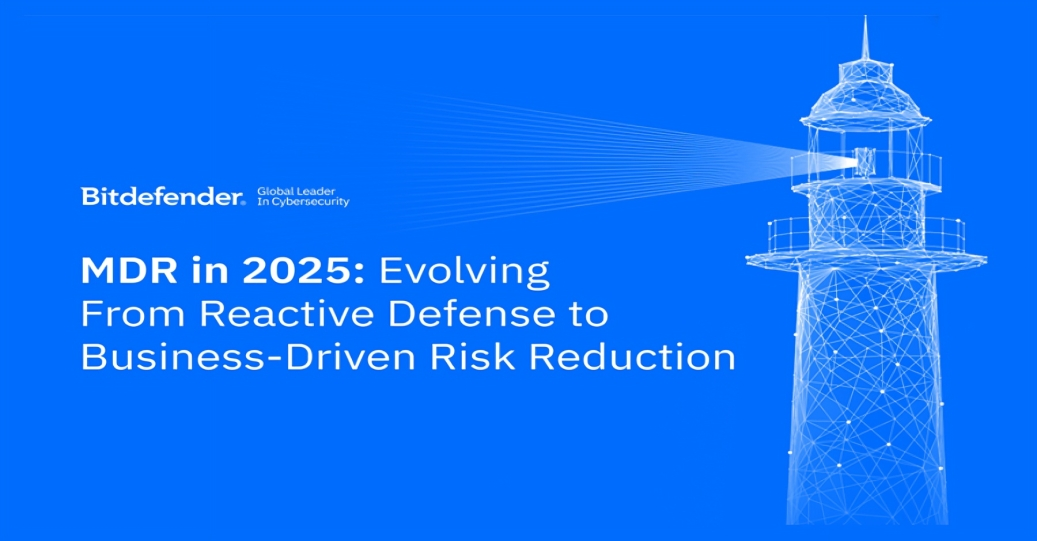 Bitdefender. Global Leader In Cybersecurity

MDR in 2025: Evolving From Reactive Defense to Business-Driven Risk Reduction